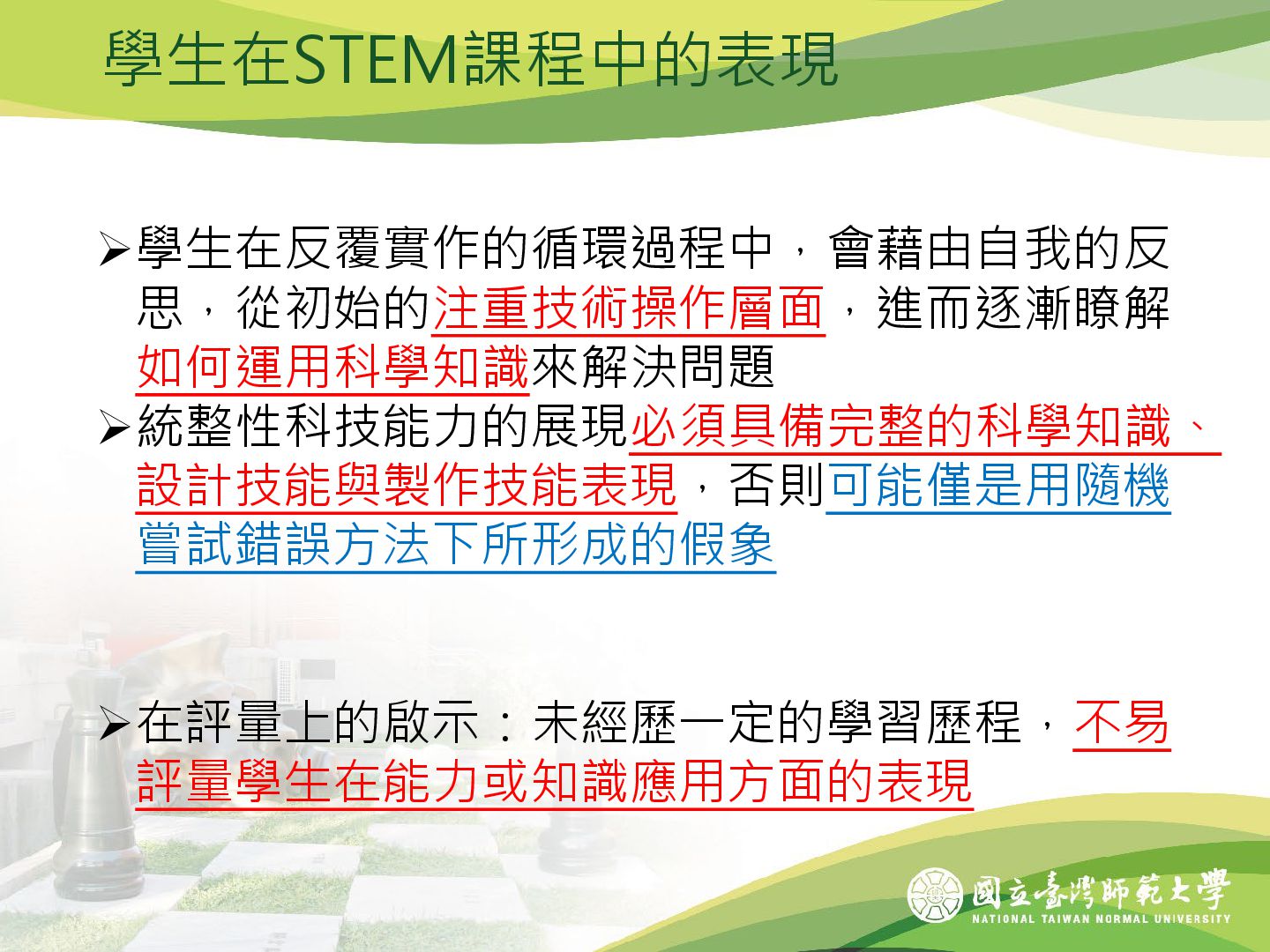 學生在STEM課程中的表現

➢學生在反覆實作的循環過程中，會藉由自我的反思，從初始的注重技術操作層面，進而逐漸瞭解如何運用科學知識來解決問題

➢統整性科技能力的展現必須具備完整的科學知識、設計技能與製作技能表現，否則可能僅是用隨機嘗試錯誤方法下所形成的假象

➢在評量上的啟示：未經歷一定的學習歷程，不易評量學生在能力或知識應用方面的表現

國立臺灣師範大學
NATIONAL TAIWAN NORMAL UNIVERSITY